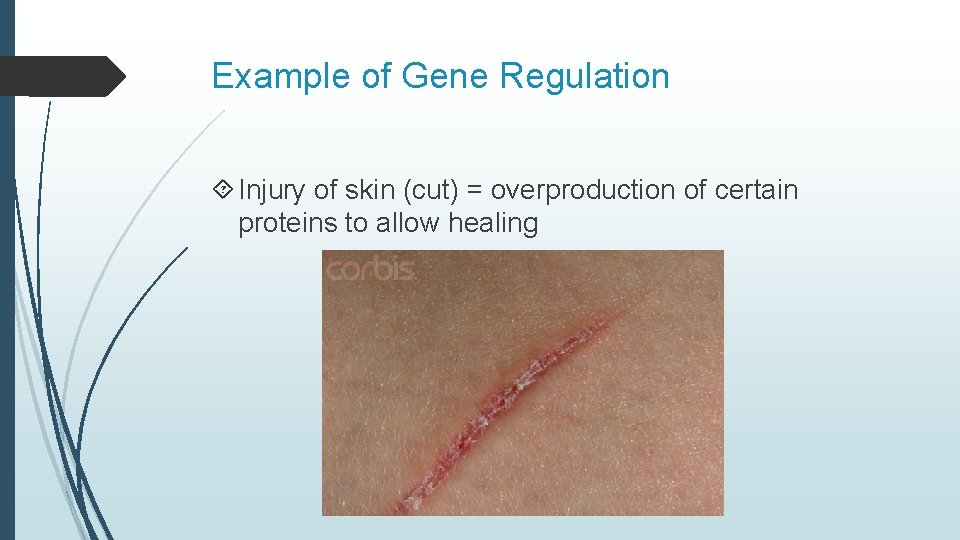 Example of Gene Regulation

Injury of skin (cut) = overproduction of certain proteins to allow healing

corbis